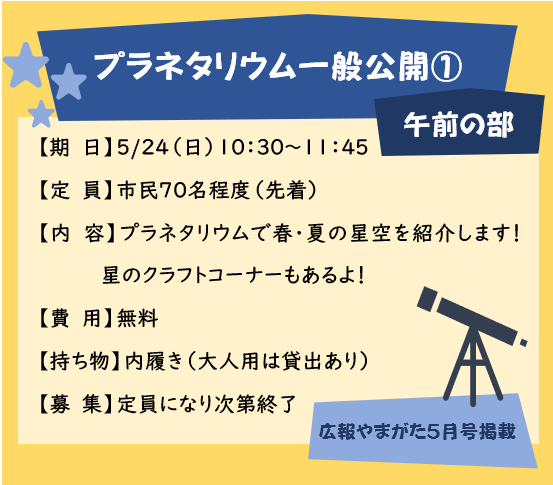 プラネタリウム一般公開①

午前の部

【期　日】5/24（日）10:30～11:45

【定　員】市民70名程度（先着）

【内　容】プラネタリウムで春・夏の星空を紹介します！
星のクラフトコーナーもあるよ！

【費　用】無料

【持ち物】内履き（大人用は貸出あり）

【募　集】定員になり次第終了

広報やまがた5月号掲載